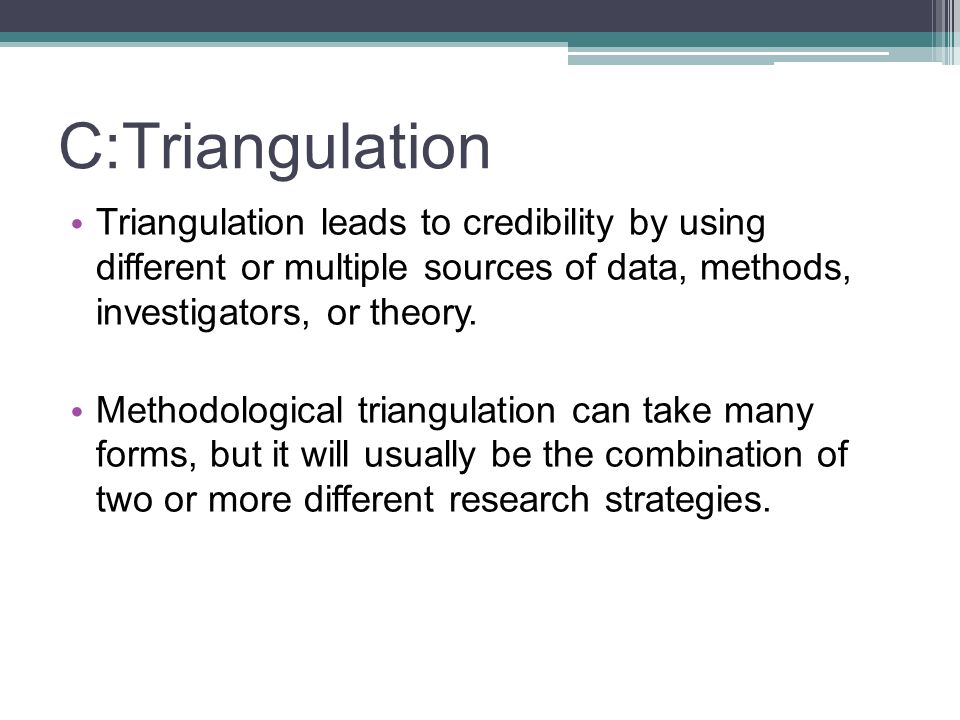 C:Triangulation

• Triangulation leads to credibility by using different or multiple sources of data, methods, investigators, or theory.

• Methodological triangulation can take many forms, but it will usually be the combination of two or more different research strategies.